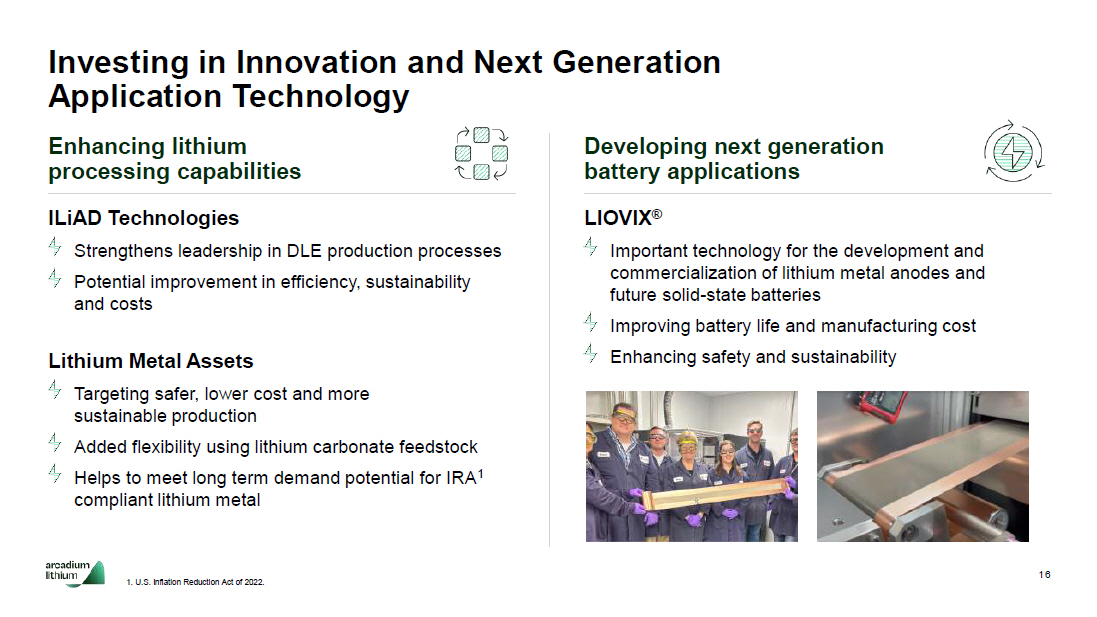 Investing in Innovation and Next Generation Application Technology

Enhancing lithium processing capabilities

ILiAD Technologies

Strengthens leadership in DLE production processes

Potential improvement in efficiency, sustainability and costs

Lithium Metal Assets

Targeting safer, lower cost and more sustainable production

Added flexibility using lithium carbonate feedstock

Helps to meet long term demand potential for IRA$^1$ compliant lithium metal

Developing next generation battery applications

LIOVIX®

Important technology for the development and commercialization of lithium metal anodes and future solid-state batteries

Improving battery life and manufacturing cost

Enhancing safety and sustainability

arcadium lithium

1. U.S. Inflation Reduction Act of 2022.

16